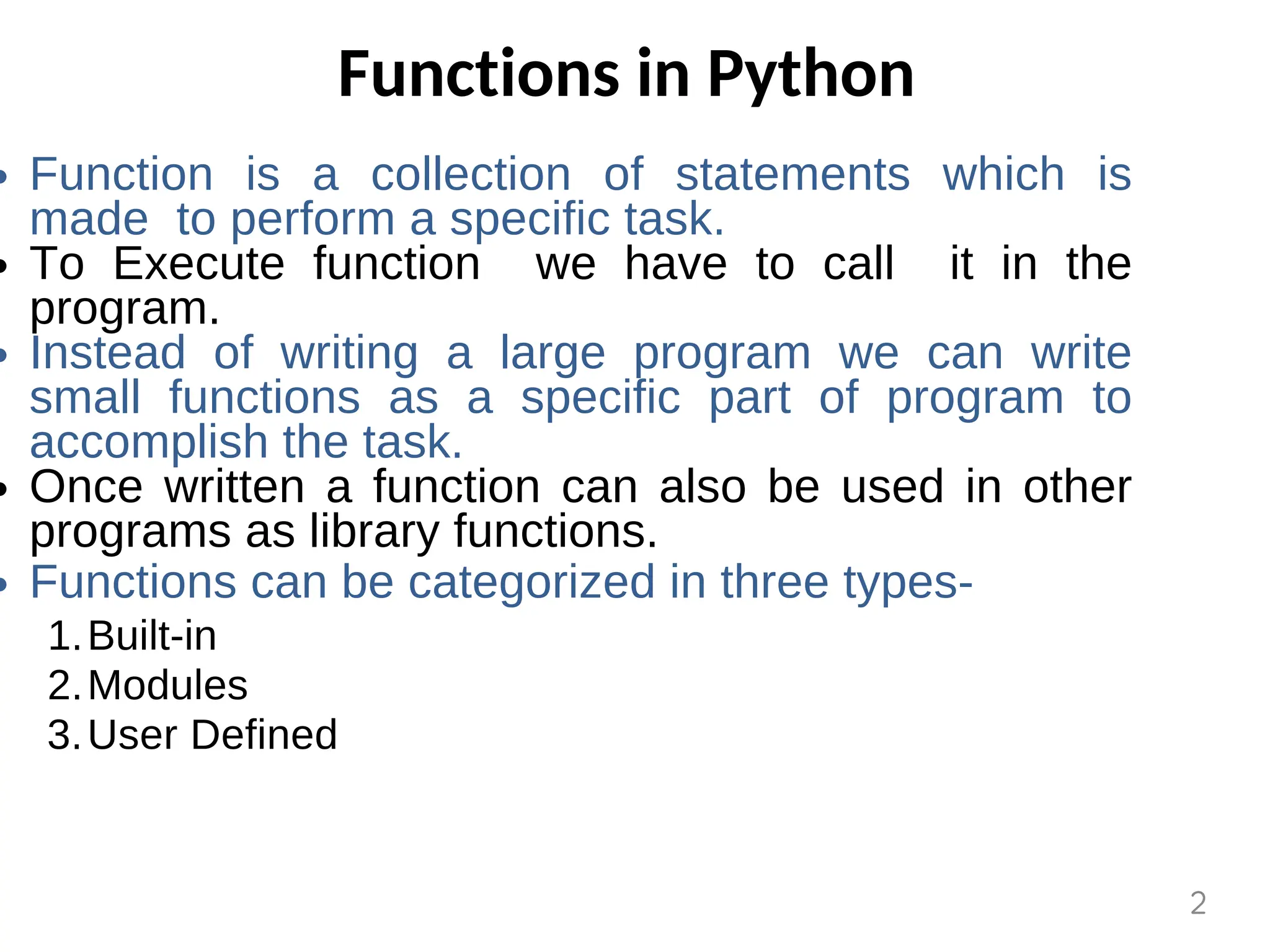 Functions in Python

• Function is a collection of statements which is made to perform a specific task.
• To Execute function we have to call it in the program.
• Instead of writing a large program we can write small functions as a specific part of program to accomplish the task.
• Once written a function can also be used in other programs as library functions.
• Functions can be categorized in three types-
1. Built-in
2. Modules
3. User Defined

2